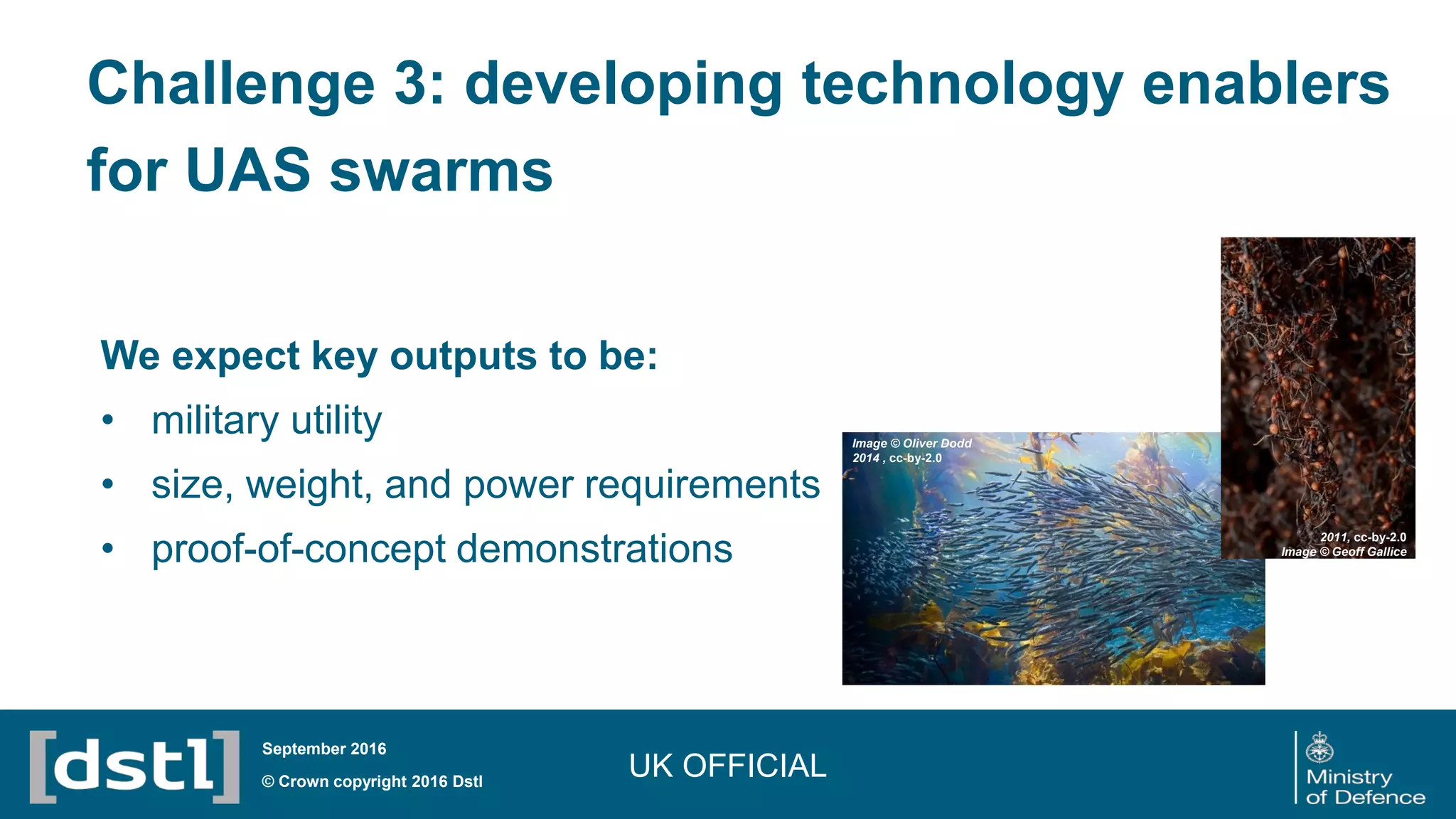 Challenge 3: developing technology enablers for UAS swarms

We expect key outputs to be:
• military utility
• size, weight, and power requirements
• proof-of-concept demonstrations

Image © Oliver Dodd 2014 , cc-by-2.0

2011, cc-by-2.0
Image © Geoff Gallice

[dstl]

September 2016
© Crown copyright 2016 Dstl

UK OFFICIAL

Ministry of Defence